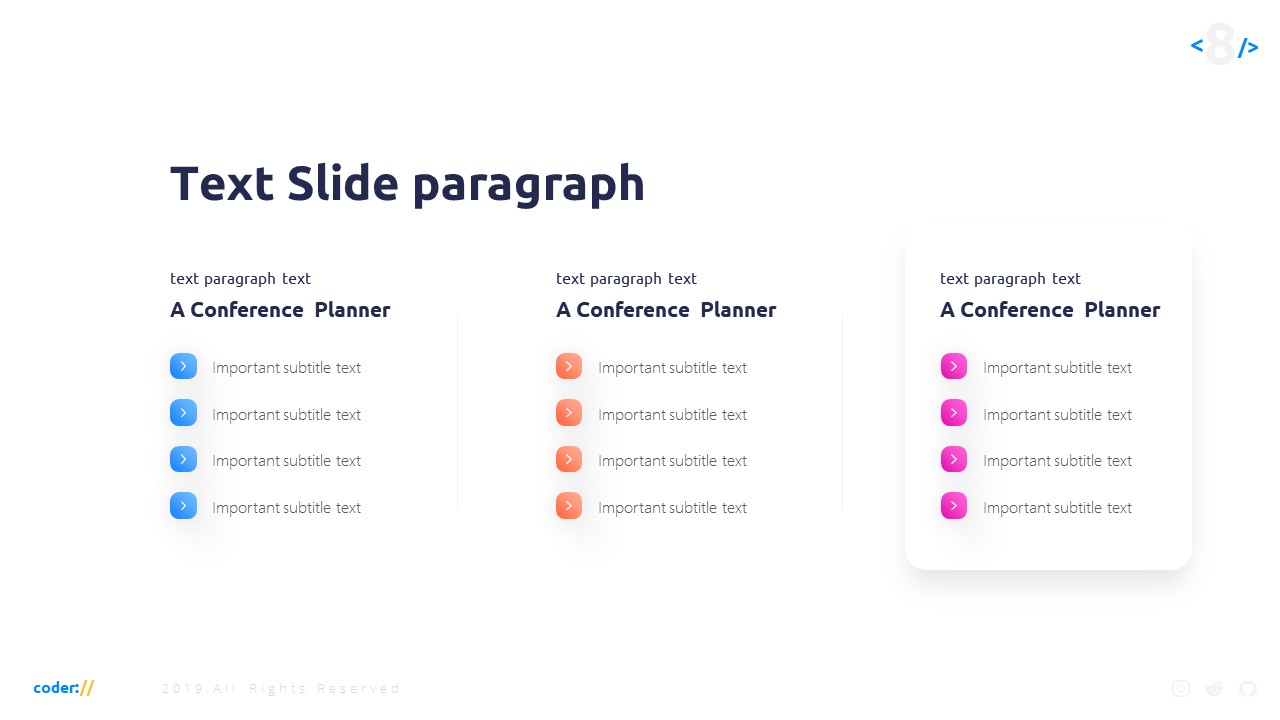 <8/>

Text Slide paragraph

text paragraph text
A Conference Planner

Important subtitle text
Important subtitle text
Important subtitle text
Important subtitle text

text paragraph text
A Conference Planner

Important subtitle text
Important subtitle text
Important subtitle text
Important subtitle text

text paragraph text
A Conference Planner

Important subtitle text
Important subtitle text
Important subtitle text
Important subtitle text

coder://
2019.All Rights Reserved